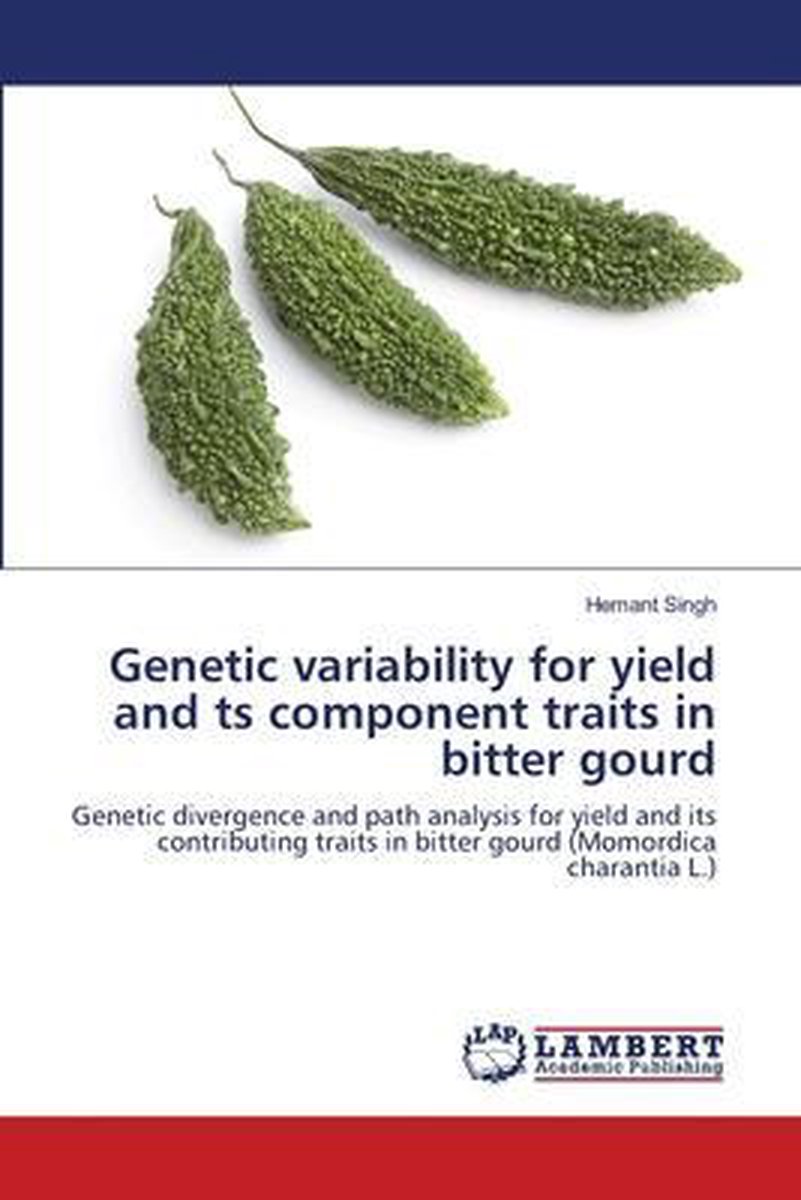 Hemant Singh

Genetic variability for yield and ts component traits in bitter gourd

Genetic divergence and path analysis for yield and its contributing traits in bitter gourd (Momordica charantia L.)

LAP LAMBERT Academic Publishing